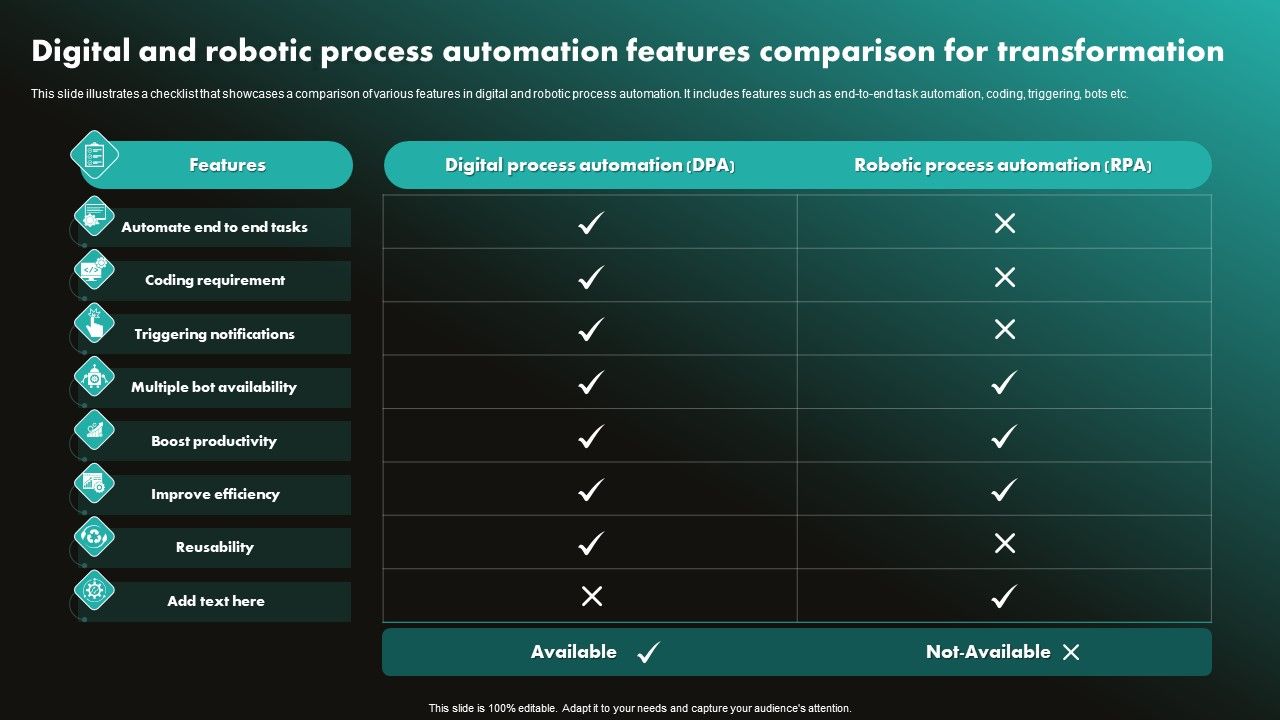 Digital and robotic process automation features comparison for transformation

This slide illustrates a checklist that showcases a comparison of various features in digital and robotic process automation. It includes features such as end-to-end task automation, coding, triggering, bots etc.

| Features | Digital process automation (DPA) | Robotic process automation (RPA) |
|---|---|---|
| Automate end to end tasks | ✓ | ✕ |
| Coding requirement | ✓ | ✕ |
| Triggering notifications | ✓ | ✕ |
| Multiple bot availability | ✓ | ✓ |
| Boost productivity | ✓ | ✓ |
| Improve efficiency | ✓ | ✓ |
| Reusability | ✓ | ✕ |
| Add text here | ✕ | ✓ |

Available ✓ Not-Available ✕

This slide is 100% editable. Adapt it to your needs and capture your audience's attention.